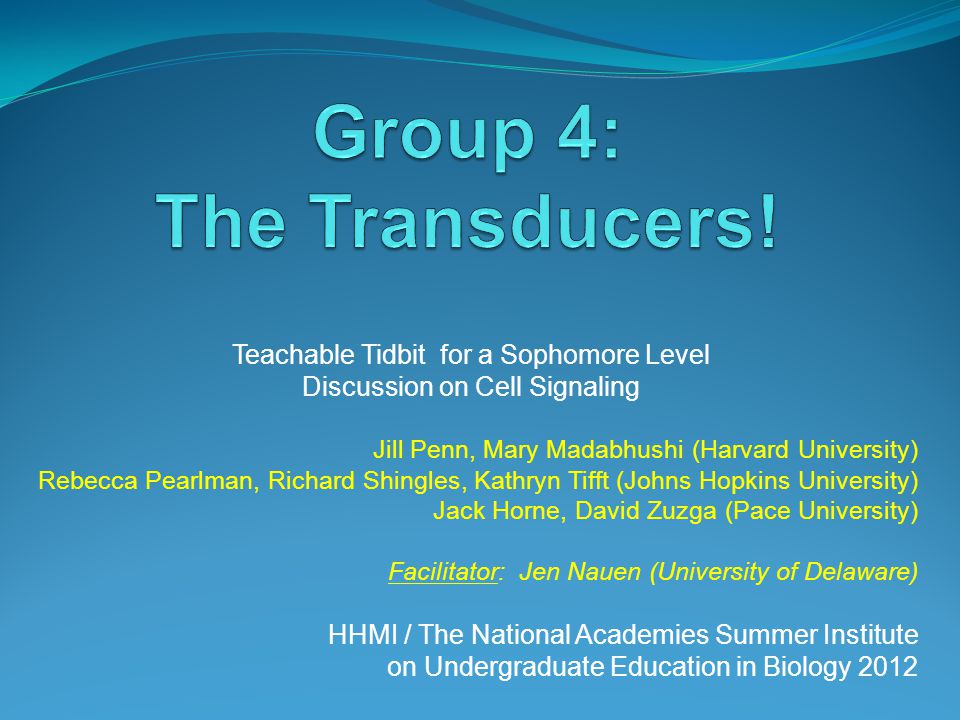 Group 4:
The Transducers!

Teachable Tidbit for a Sophomore Level
Discussion on Cell Signaling

Jill Penn, Mary Madabhushi (Harvard University)
Rebecca Pearlman, Richard Shingles, Kathryn Tifft (Johns Hopkins University)
Jack Horne, David Zuzga (Pace University)

Facilitator: Jen Nauen (University of Delaware)

HHMI / The National Academies Summer Institute
on Undergraduate Education in Biology 2012